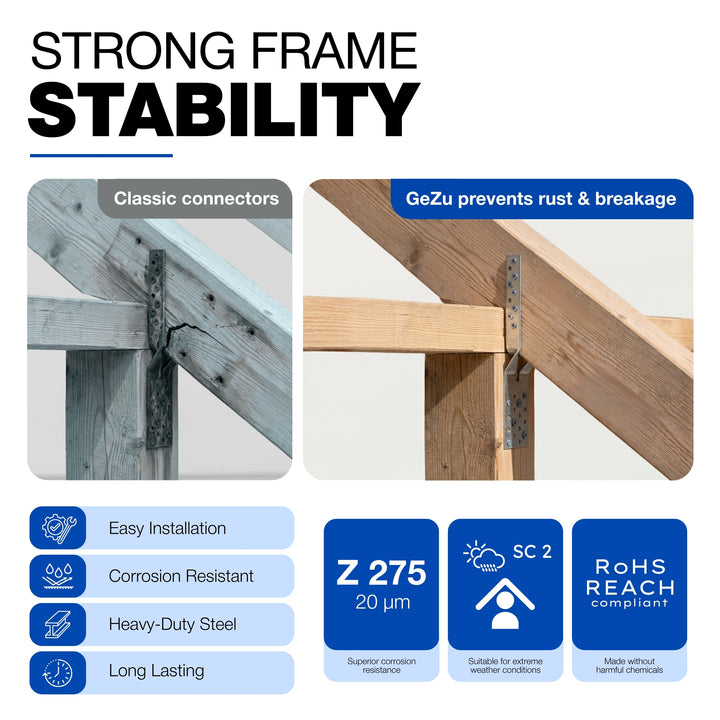 STRONG FRAME
STABILITY

Classic connectors

GeZu prevents rust & breakage

Easy Installation

Corrosion Resistant

Heavy-Duty Steel

Long Lasting

Z 275
20 µm
Superior corrosion resistance

SC 2
Suitable for extreme weather conditions

RoHS
REACH
compliant
Made without harmful chemicals